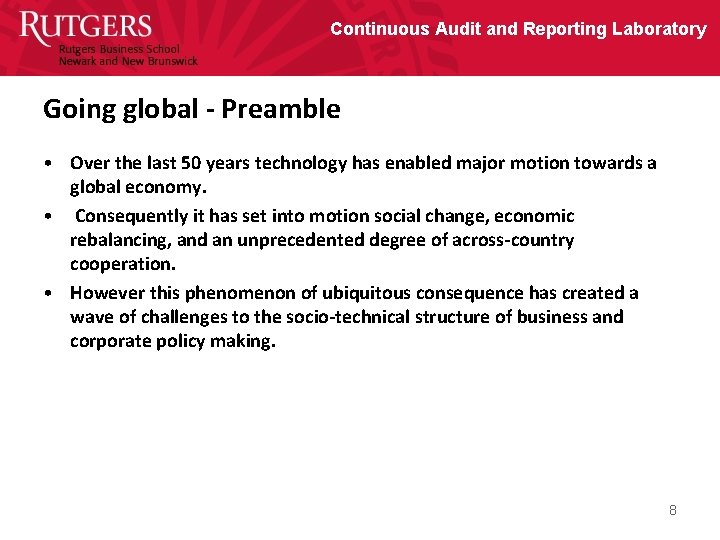 RUTGERS
Rutgers Business School
Newark and New Brunswick

Continuous Audit and Reporting Laboratory

Going global - Preamble

• Over the last 50 years technology has enabled major motion towards a global economy.

• Consequently it has set into motion social change, economic rebalancing, and an unprecedented degree of across-country cooperation.

• However this phenomenon of ubiquitous consequence has created a wave of challenges to the socio-technical structure of business and corporate policy making.

8